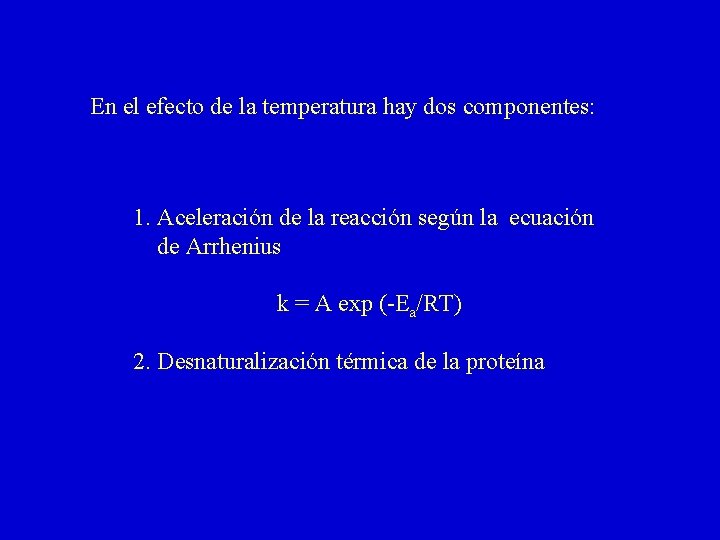 En el efecto de la temperatura hay dos componentes:

1. Aceleración de la reacción según la ecuación de Arrhenius

$k = A \exp(-E_a/RT)$

2. Desnaturalización térmica de la proteína